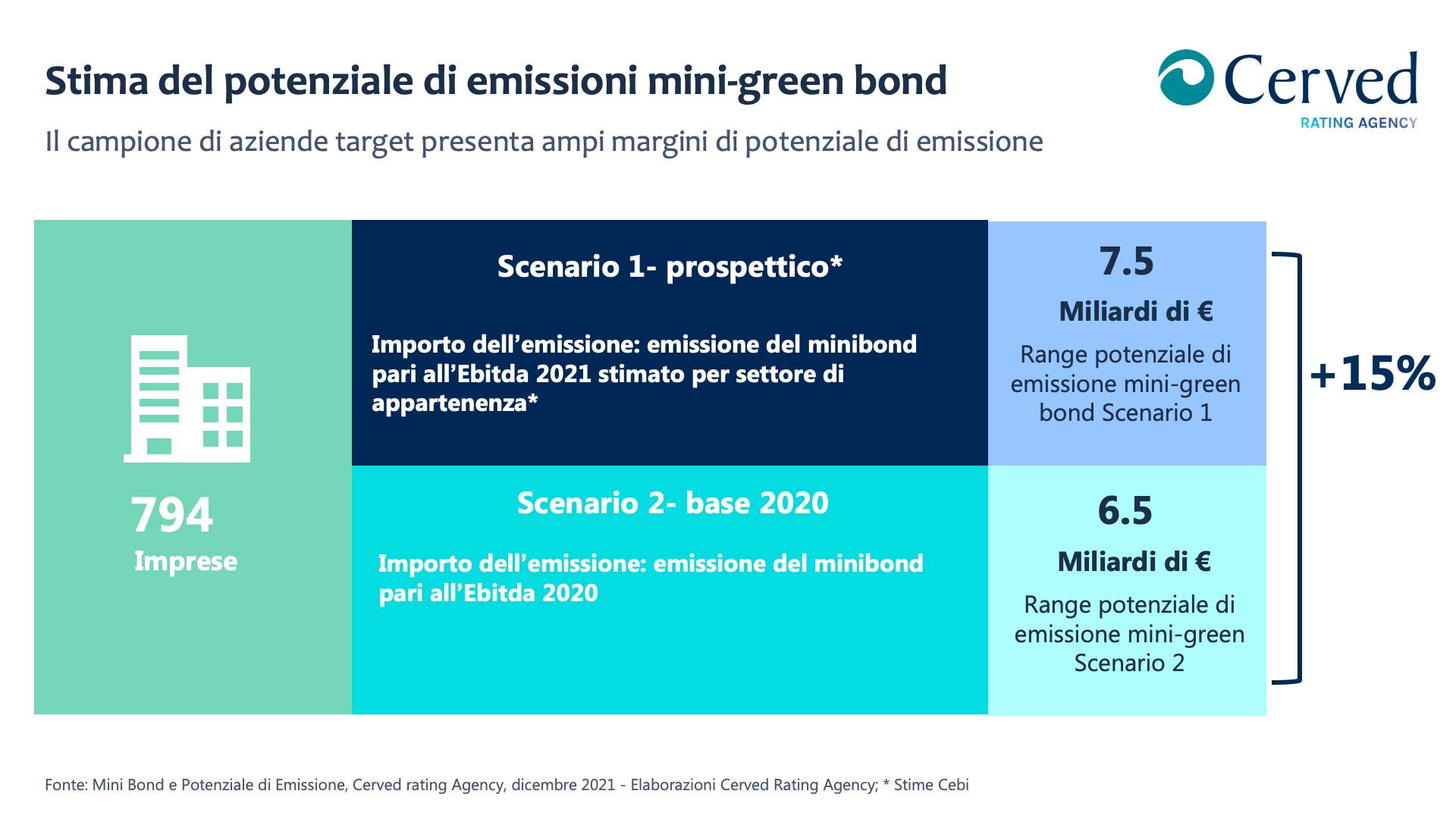 Stima del potenziale di emissioni mini-green bond

Cerved
RATING AGENCY

Il campione di aziende target presenta ampi margini di potenziale di emissione

794
Imprese

Scenario 1- prospettico*

Importo dell'emissione: emissione del minibond pari all'Ebitda 2021 stimato per settore di appartenenza*

7.5
Miliardi di €
Range potenziale di emissione mini-green bond Scenario 1

Scenario 2- base 2020

Importo dell'emissione: emissione del minibond pari all'Ebitda 2020

6.5
Miliardi di €
Range potenziale di emissione mini-green Scenario 2

+15%

Fonte: Mini Bond e Potenziale di Emissione, Cerved rating Agency, dicembre 2021 - Elaborazioni Cerved Rating Agency; * Stime Cebi